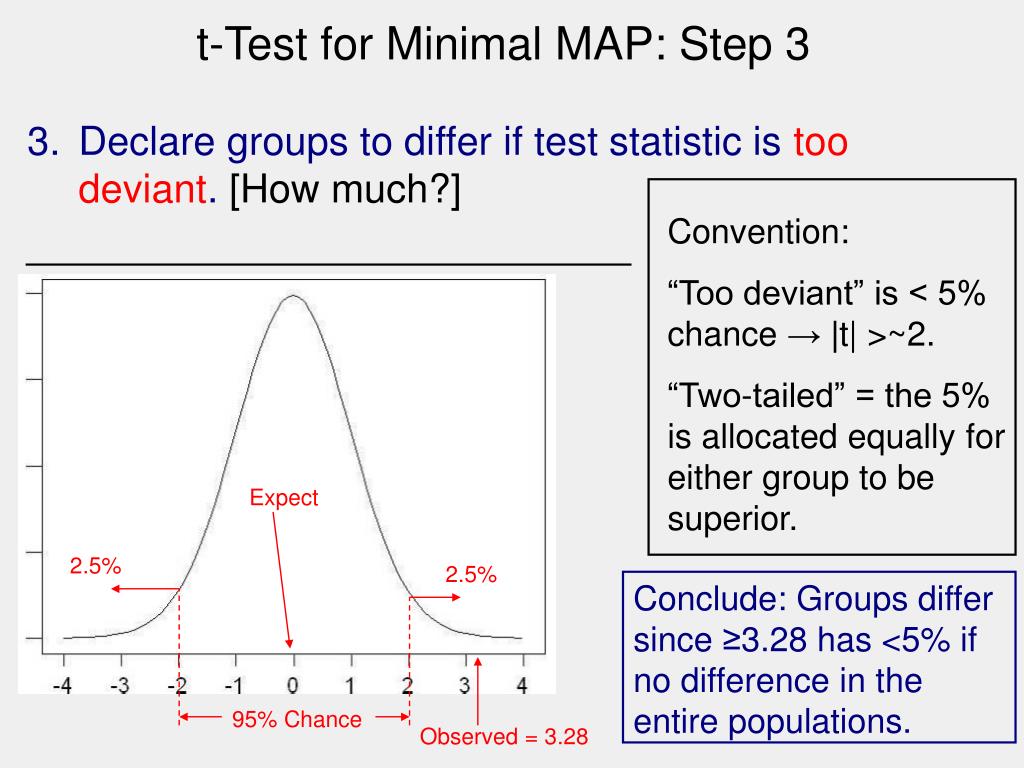 t-Test for Minimal MAP: Step 3

3. Declare groups to differ if test statistic is too deviant. [How much?]

Convention:

“Too deviant” is < 5% chance → |t| >~2.

“Two-tailed” = the 5% is allocated equally for either group to be superior.

Expect

2.5%

2.5%

-4 -3 -2 -1 0 1 2 3 4

95% Chance

Observed = 3.28

Conclude: Groups differ since ≥3.28 has <5% if no difference in the entire populations.